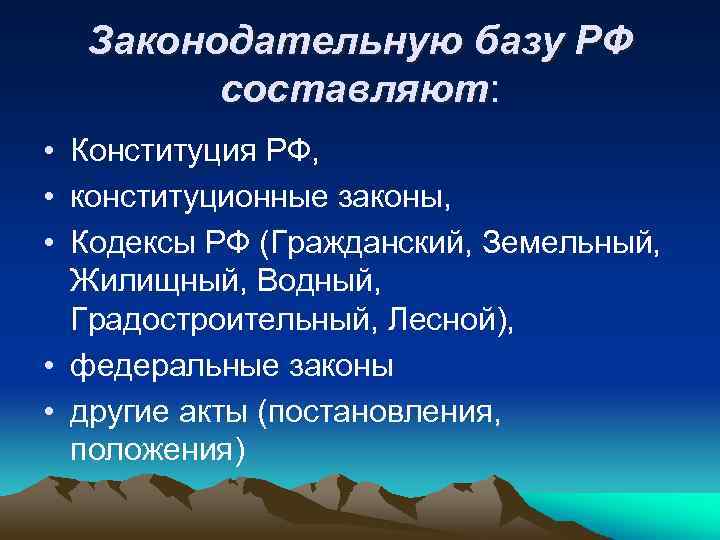 Законодательную базу РФ составляют:

• Конституция РФ,
• конституционные законы,
• Кодексы РФ (Гражданский, Земельный, Жилищный, Водный, Градостроительный, Лесной),
• федеральные законы
• другие акты (постановления, положения)